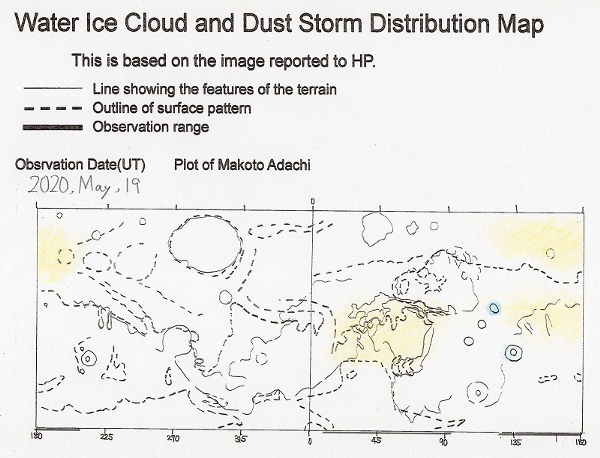 Water Ice Cloud and Dust Storm Distribution Map

This is based on the image reported to HP.

Line showing the features of the terrain
Outline of surface pattern
Observation range

Obsrvation Date(UT)    Plot of Makoto Adachi
2020, May, 19

0

180    225    270    315    0    45    90    135    180